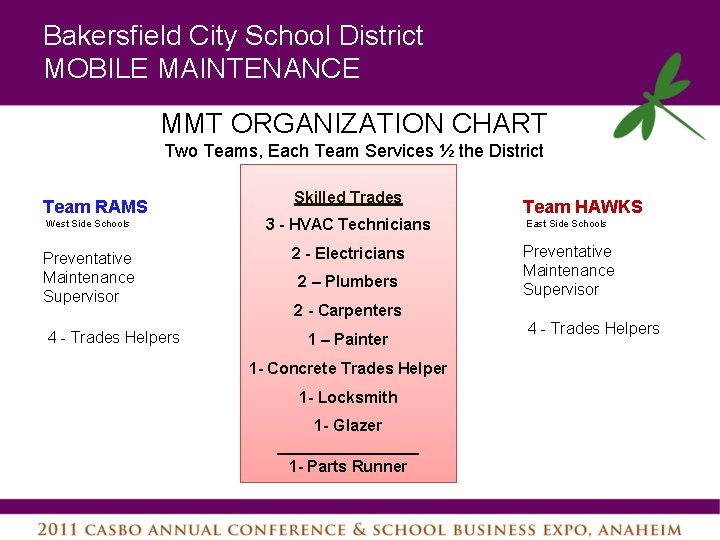 Bakersfield City School District
MOBILE MAINTENANCE

MMT ORGANIZATION CHART
Two Teams, Each Team Services ½ the District

Team RAMS
West Side Schools

Preventative Maintenance Supervisor

4 - Trades Helpers

Skilled Trades
3 - HVAC Technicians
2 - Electricians
2 – Plumbers
2 - Carpenters
1 – Painter
1- Concrete Trades Helper
1- Locksmith
1- Glazer
1- Parts Runner

Team HAWKS
East Side Schools

Preventative Maintenance Supervisor

4 - Trades Helpers

2011 CASBO ANNUAL CONFERENCE & SCHOOL BUSINESS EXPO, ANAHEIM